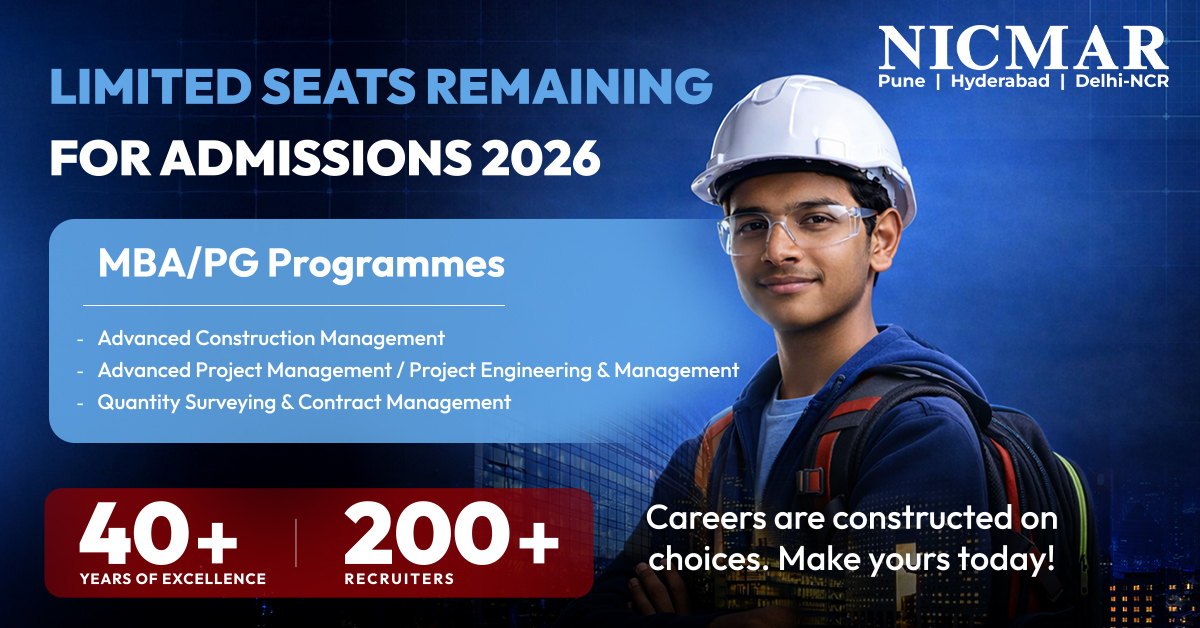 NICMAR
Pune | Hyderabad | Delhi-NCR

LIMITED SEATS REMAINING
FOR ADMISSIONS 2026

MBA/PG Programmes

- Advanced Construction Management
- Advanced Project Management / Project Engineering & Management
- Quantity Surveying & Contract Management

40+
YEARS OF EXCELLENCE

200+
RECRUITERS

Careers are constructed on choices. Make yours today!